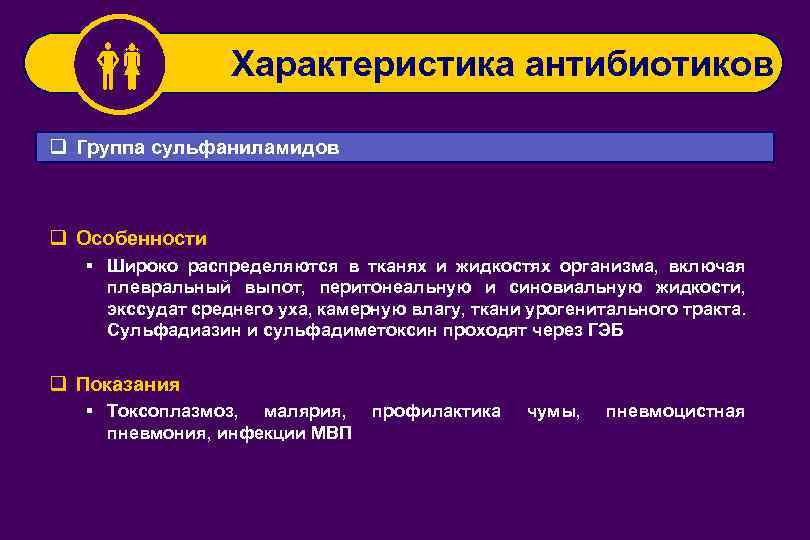 Характеристика антибиотиков

❑ Группа сульфаниламидов

❑ Особенности

▪ Широко распределяются в тканях и жидкостях организма, включая плевральный выпот, перитонеальную и синовиальную жидкости, экссудат среднего уха, камерную влагу, ткани урогенитального тракта. Сульфадиазин и сульфадиметоксин проходят через ГЭБ

❑ Показания

▪ Токсоплазмоз, малярия, профилактика чумы, пневмоцистная пневмония, инфекции МВП